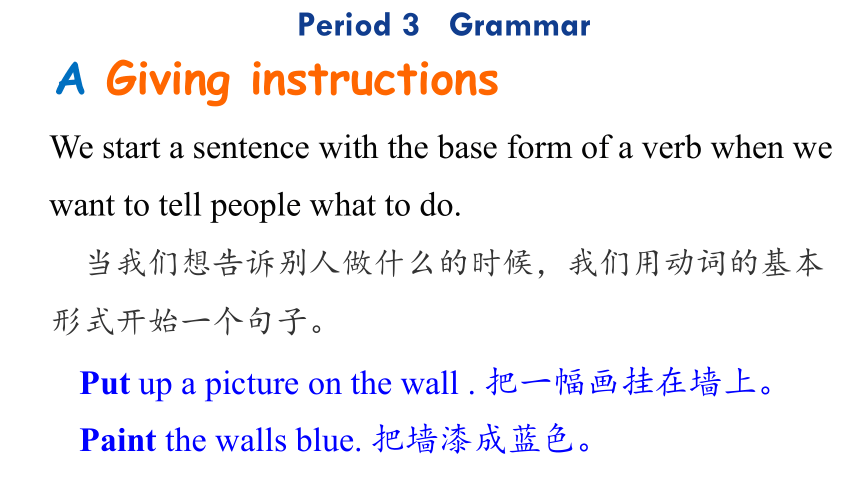 Period 3 Grammar

A Giving instructions

We start a sentence with the base form of a verb when we want to tell people what to do.

当我们想告诉别人做什么的时候，我们用动词的基本形式开始一个句子。

Put up a picture on the wall . 把一幅画挂在墙上。

Paint the walls blue. 把墙漆成蓝色。